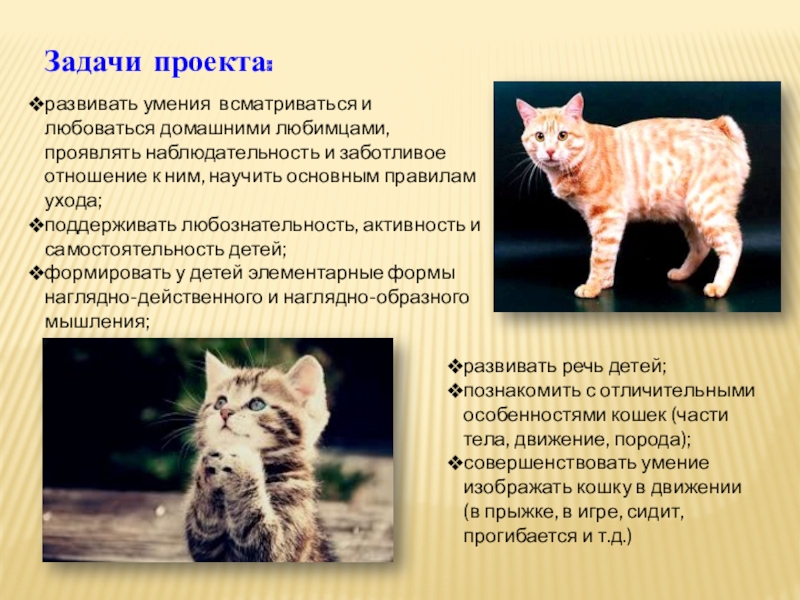 Задачи проекта:

❖развивать умения всматриваться и любоваться домашними любимцами, проявлять наблюдательность и заботливое отношение к ним, научить основным правилам ухода;
❖поддерживать любознательность, активность и самостоятельность детей;
❖формировать у детей элементарные формы наглядно-действенного и наглядно-образного мышления;

❖развивать речь детей;
❖познакомить с отличительными особенностями кошек (части тела, движение, порода);
❖совершенствовать умение изображать кошку в движении (в прыжке, в игре, сидит, прогибается и т.д.)